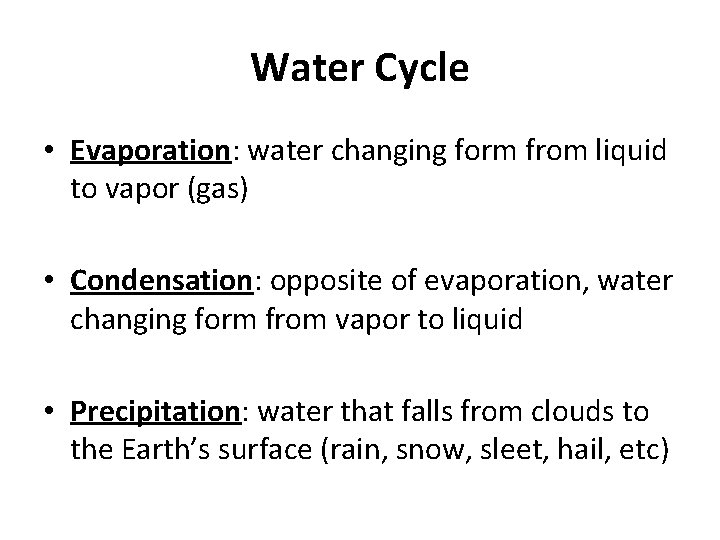 Water Cycle

• Evaporation: water changing form from liquid to vapor (gas)

• Condensation: opposite of evaporation, water changing form from vapor to liquid

• Precipitation: water that falls from clouds to the Earth's surface (rain, snow, sleet, hail, etc)